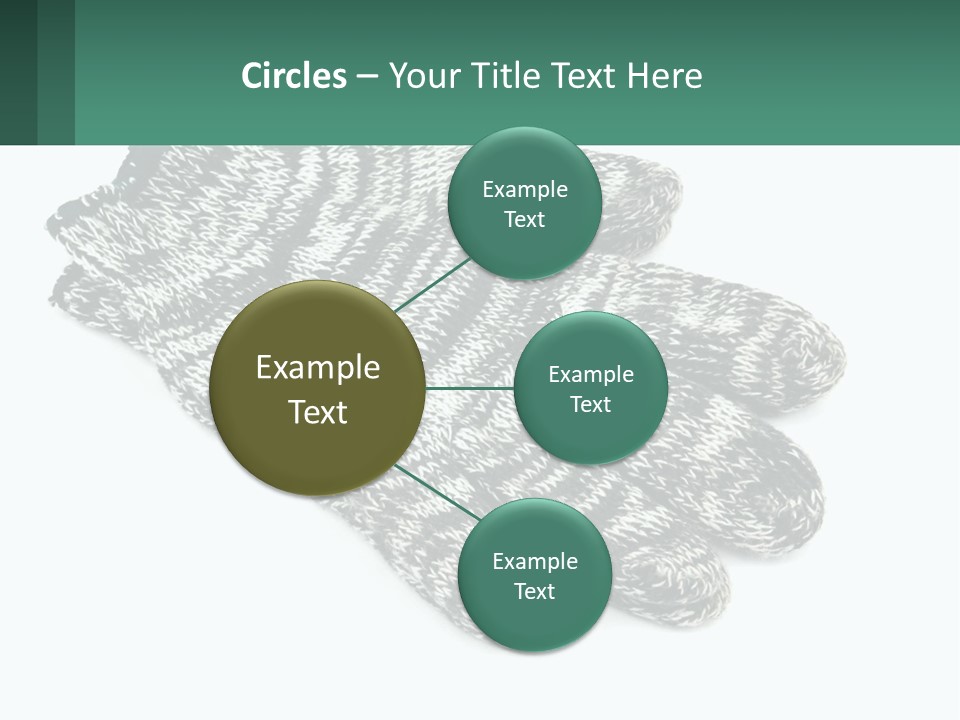 Circles – Your Title Text Here

Example Text

Example Text

Example Text

Example Text